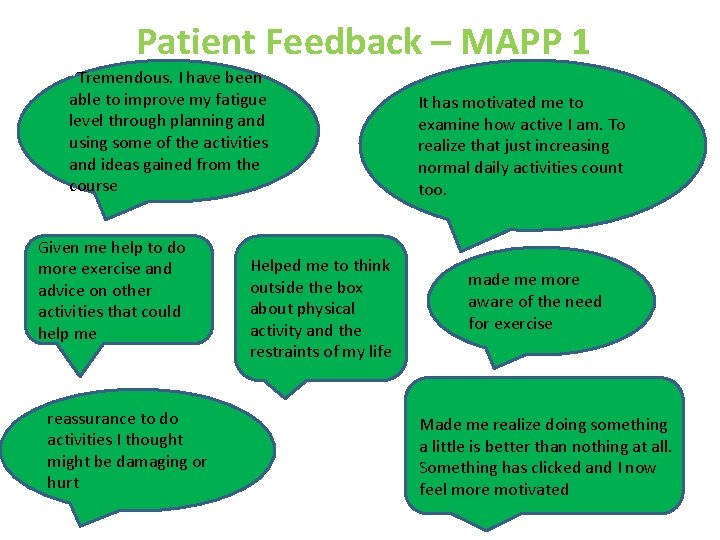 Patient Feedback – MAPP 1

Tremendous. I have been able to improve my fatigue level through planning and using some of the activities and ideas gained from the course

It has motivated me to examine how active I am. To realize that just increasing normal daily activities count too.

Given me help to do more exercise and advice on other activities that could help me

Helped me to think outside the box about physical activity and the restraints of my life

made me more aware of the need for exercise

reassurance to do activities I thought might be damaging or hurt

Made me realize doing something a little is better than nothing at all. Something has clicked and I now feel more motivated